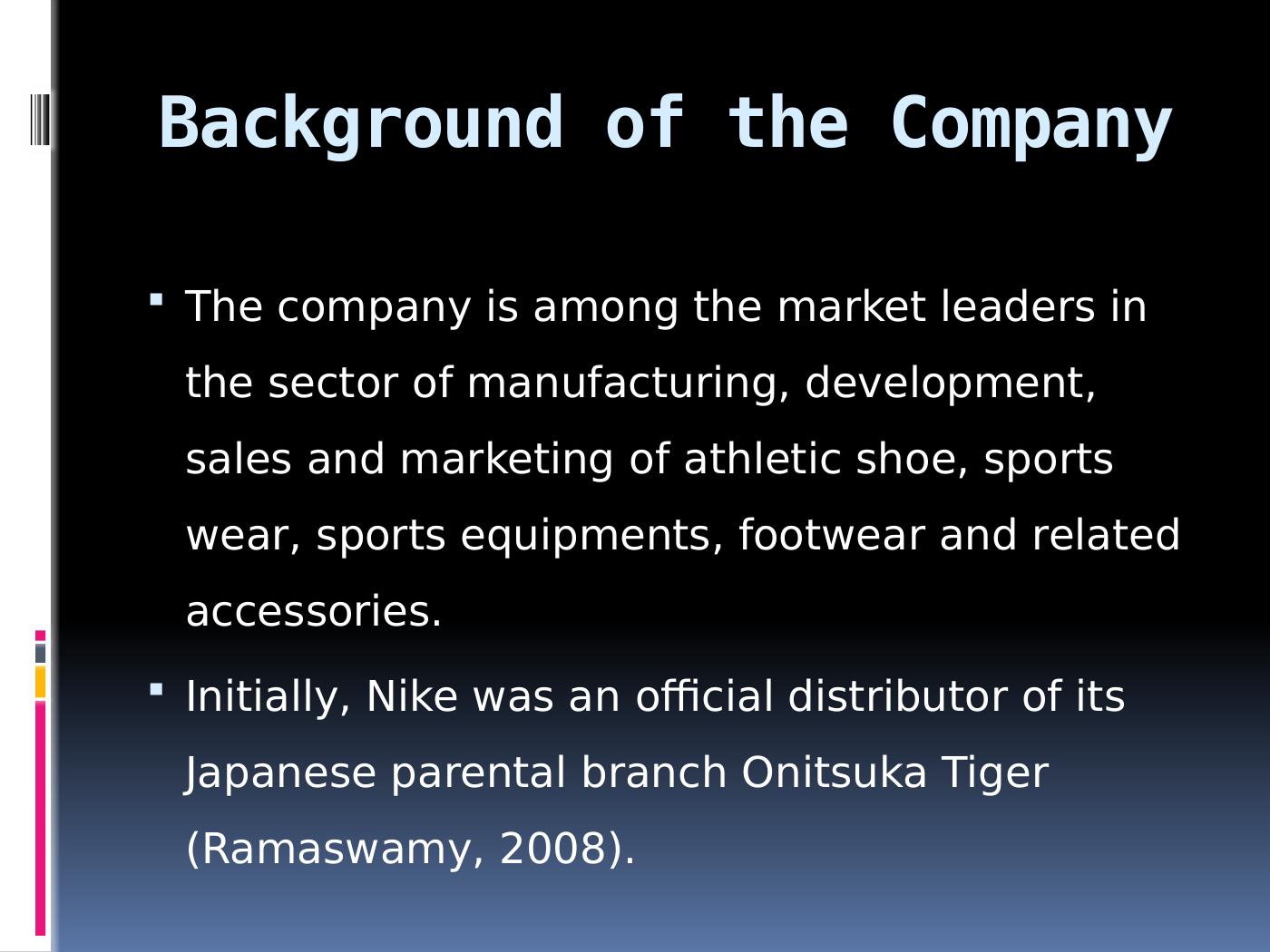 Background of the Company

▪ The company is among the market leaders in the sector of manufacturing, development, sales and marketing of athletic shoe, sports wear, sports equipments, footwear and related accessories.

▪ Initially, Nike was an official distributor of its Japanese parental branch Onitsuka Tiger (Ramaswamy, 2008).